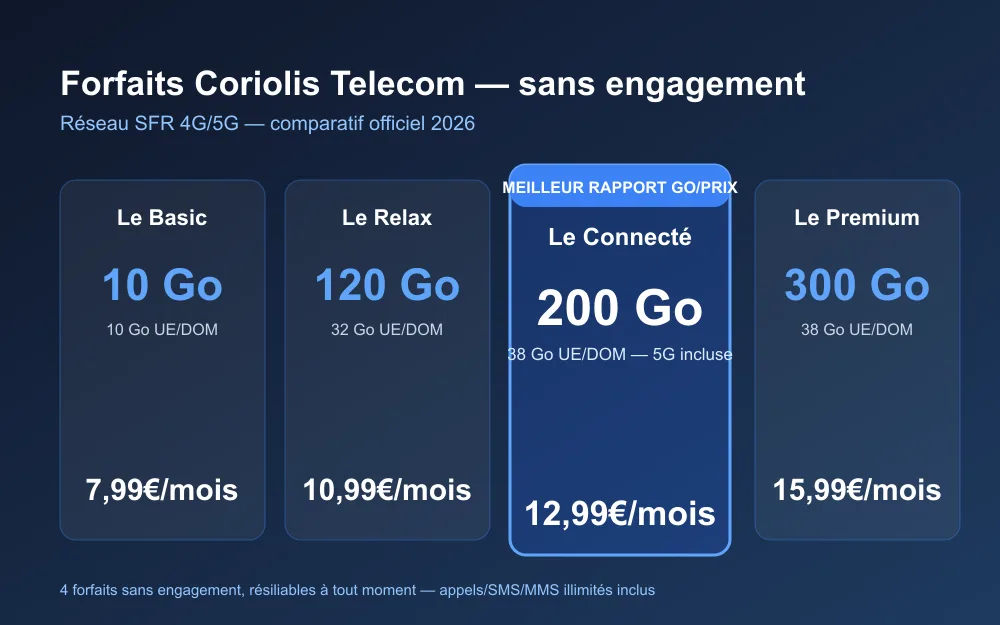 Forfaits Coriolis Telecom — sans engagement

Réseau SFR 4G/5G — comparatif officiel 2026

Le Basic

10 Go

10 Go UE/DOM

7,99€/mois

Le Relax

120 Go

32 Go UE/DOM

10,99€/mois

MEILLEUR RAPPORT GO/PRIX

Le Connecté

200 Go

38 Go UE/DOM — 5G incluse

12,99€/mois

Le Premium

300 Go

38 Go UE/DOM

15,99€/mois

4 forfaits sans engagement, résiliables à tout moment — appels/SMS/MMS illimités inclus